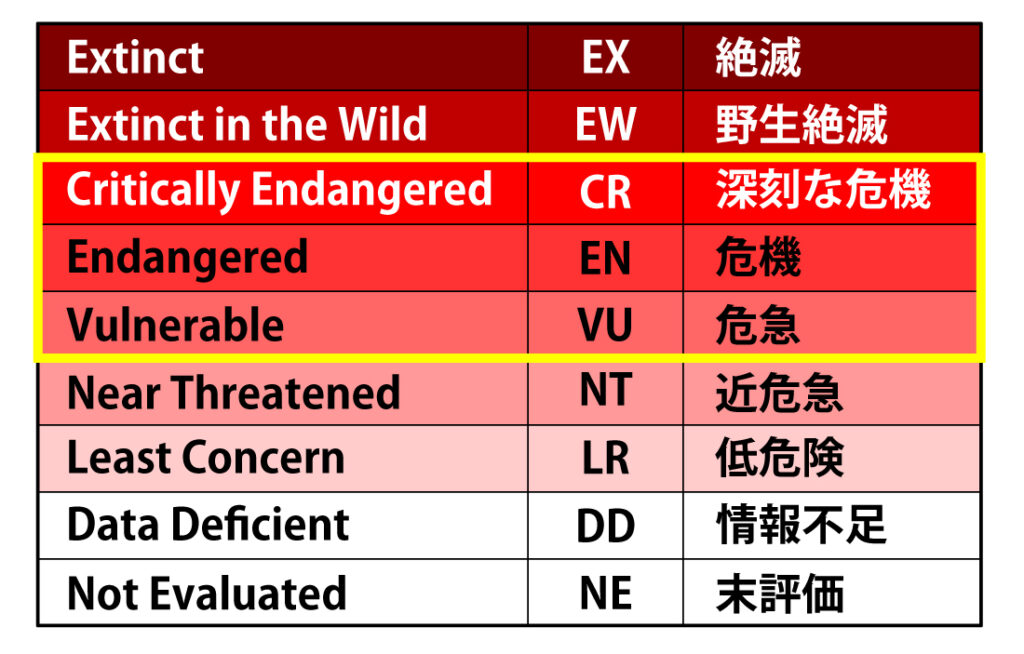 | Extinct | EX | 絶滅 |
|---|---|---|
| Extinct in the Wild | EW | 野生絶滅 |
| Critically Endangered | CR | 深刻な危機 |
| Endangered | EN | 危機 |
| Vulnerable | VU | 危急 |
| Near Threatened | NT | 近危急 |
| Least Concern | LR | 低危険 |
| Data Deficient | DD | 情報不足 |
| Not Evaluated | NE | 未評価 |